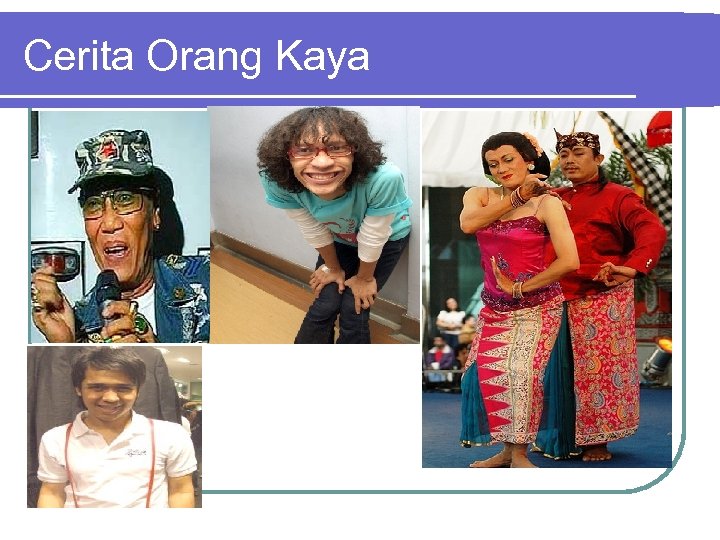 Cerita Orang Kaya